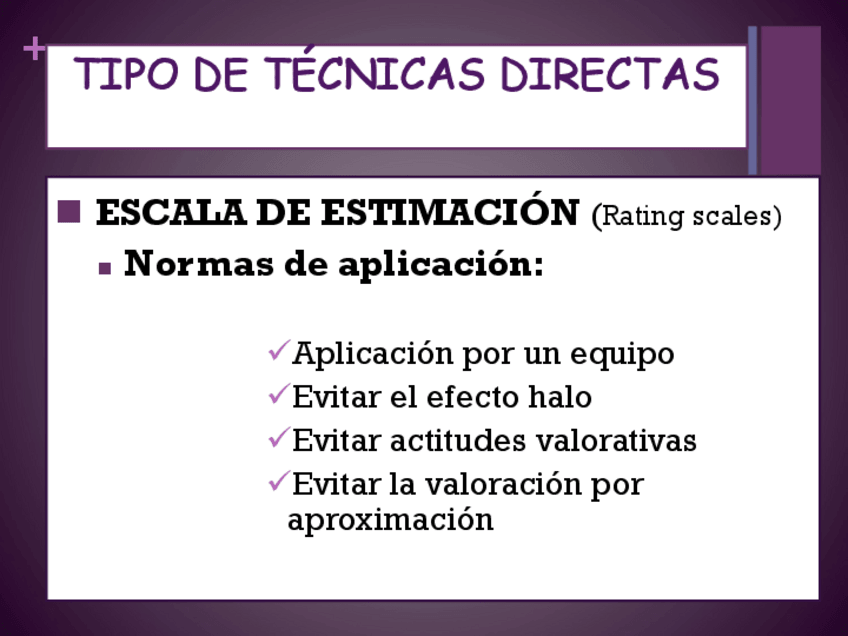 +

TIPO DE TÉCNICAS DIRECTAS

■ ESCALA DE ESTIMACIÓN (Rating scales)

■ Normas de aplicación:

✓Aplicación por un equipo

✓Evitar el efecto halo

✓Evitar actitudes valorativas

✓Evitar la valoración por aproximación